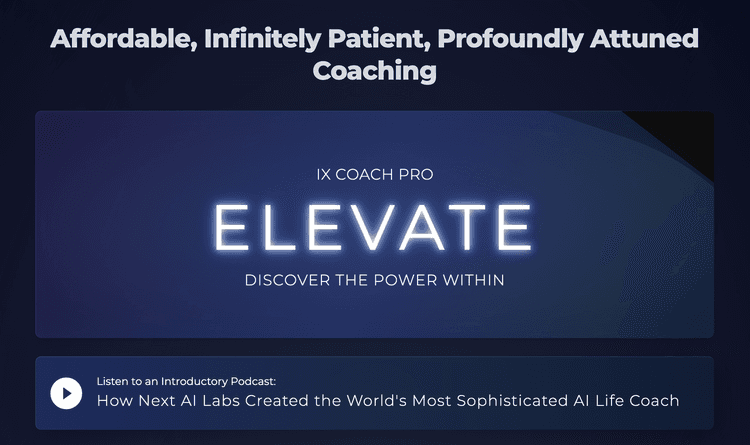 Affordable, Infinitely Patient, Profoundly Attuned Coaching

IX COACH PRO

ELEVATE

DISCOVER THE POWER WITHIN

Listen to an Introductory Podcast:

How Next AI Labs Created the World's Most Sophisticated AI Life Coach